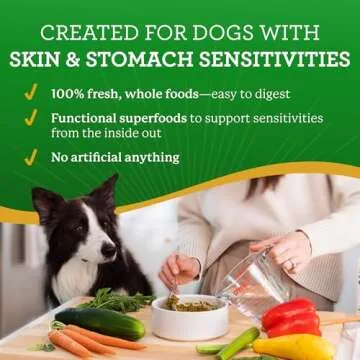 CREATED FOR DOGS WITH
SKIN & STOMACH SENSITIVITIES

✓ 100% fresh, whole foods—easy to digest

✓ Functional superfoods to support sensitivities from the inside out

✓ No artificial anything